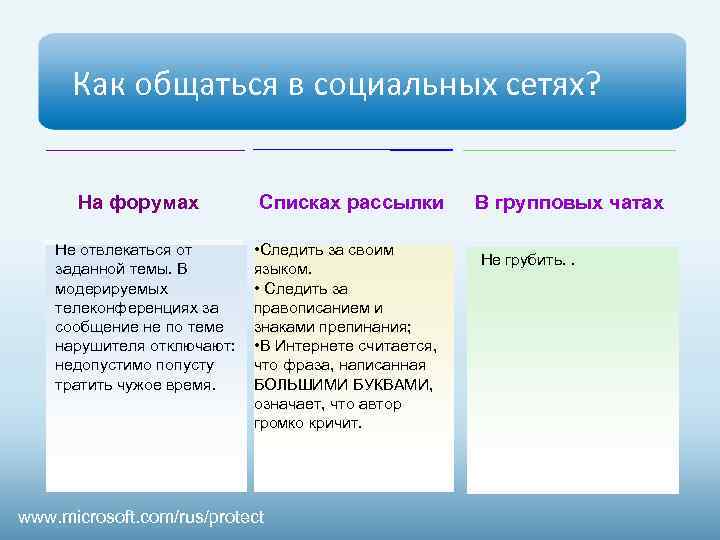 Как общаться в социальных сетях?

На форумах

Не отвлекаться от заданной темы. В модерируемых телеконференциях за сообщение не по теме нарушителя отключают: недопустимо попусту тратить чужое время.

Списках рассылки

•Следить за своим языком.
• Следить за правописанием и знаками препинания;
•В Интернете считается, что фраза, написанная БОЛЬШИМИ БУКВАМИ, означает, что автор громко кричит.

В групповых чатах

Не грубить. .

www.microsoft.com/rus/protect